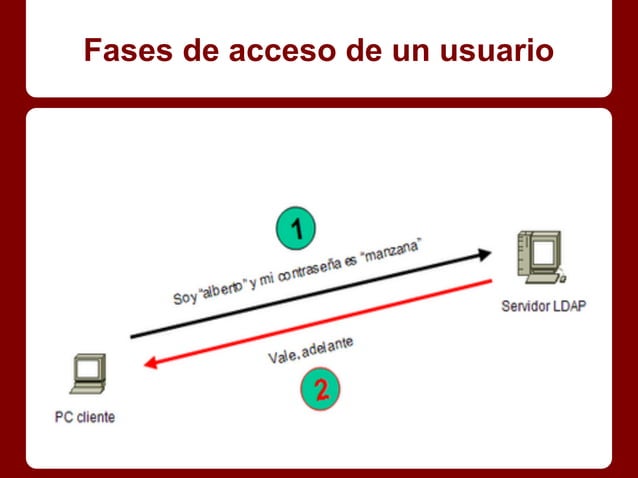 Fases de acceso de un usuario

1

Soy "alberto" y mi contraseña es "manzana"

Servidor LDAP

Vale, adelante

2

PC cliente